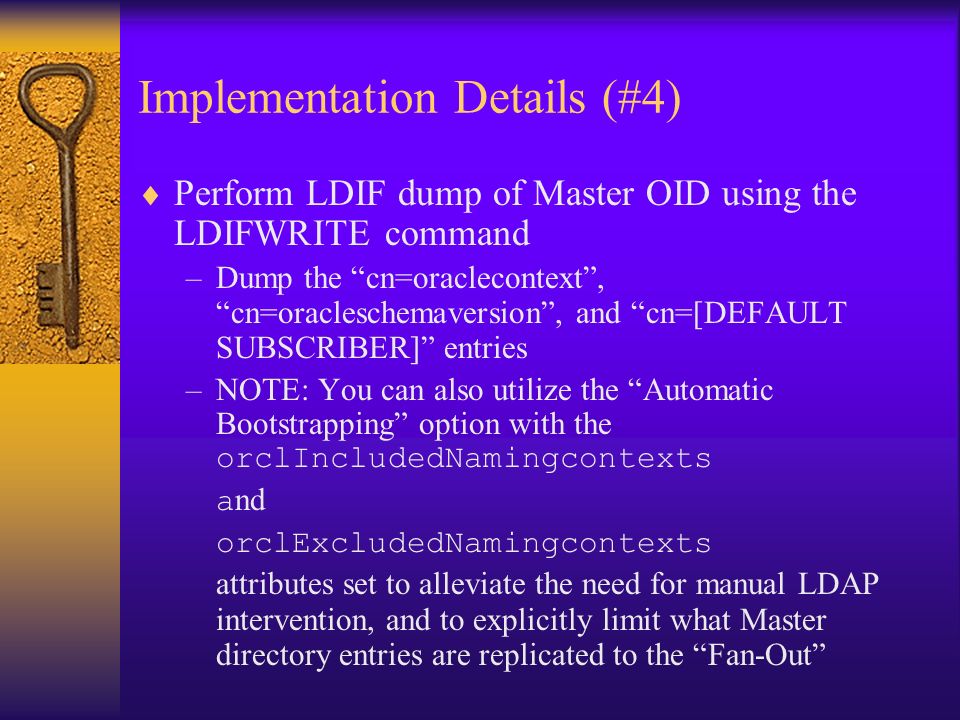 Implementation Details (#4)

♦ Perform LDIF dump of Master OID using the LDIFWRITE command

– Dump the “cn=oraclecontext”, “cn=oracleschemaversion”, and “cn=[DEFAULT SUBSCRIBER]” entries

– NOTE: You can also utilize the “Automatic Bootstrapping” option with the orclIncludedNamingcontexts

and

orclExcludedNamingcontexts

attributes set to alleviate the need for manual LDAP intervention, and to explicitly limit what Master directory entries are replicated to the “Fan-Out”